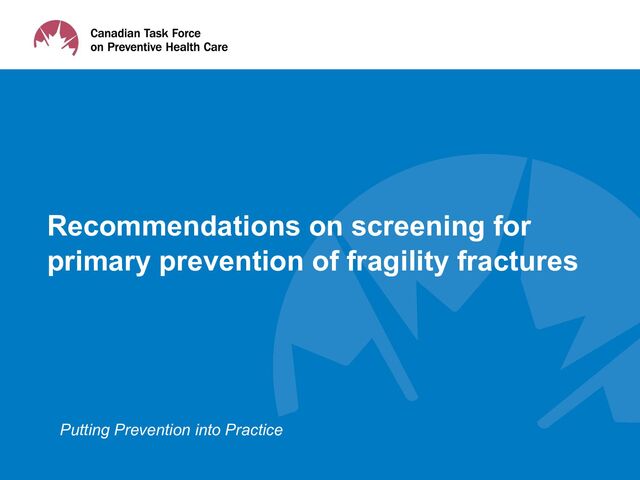 Canadian Task Force on Preventive Health Care

Recommendations on screening for primary prevention of fragility fractures

Putting Prevention into Practice